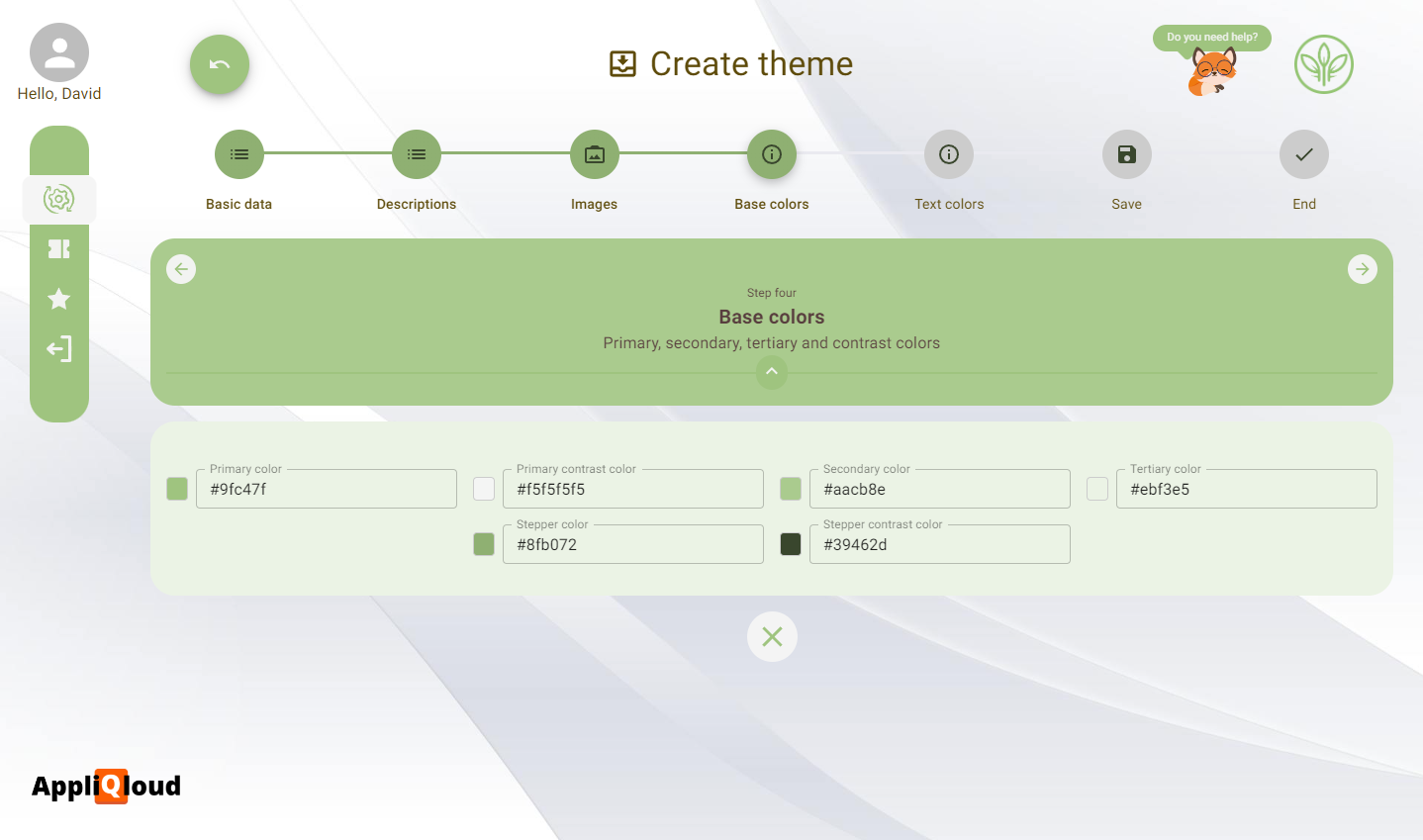 Hello, David

Create theme

Do you need help?

Basic data
Descriptions
Images
Base colors
Text colors
Save
End

Step four
Base colors
Primary, secondary, tertiary and contrast colors

Primary color
#9fc47f

Primary contrast color
#f5f5f5f5

Secondary color
#aacb8e

Tertiary color
#ebf3e5

Stepper color
#8fb072

Stepper contrast color
#39462d

AppliQloud